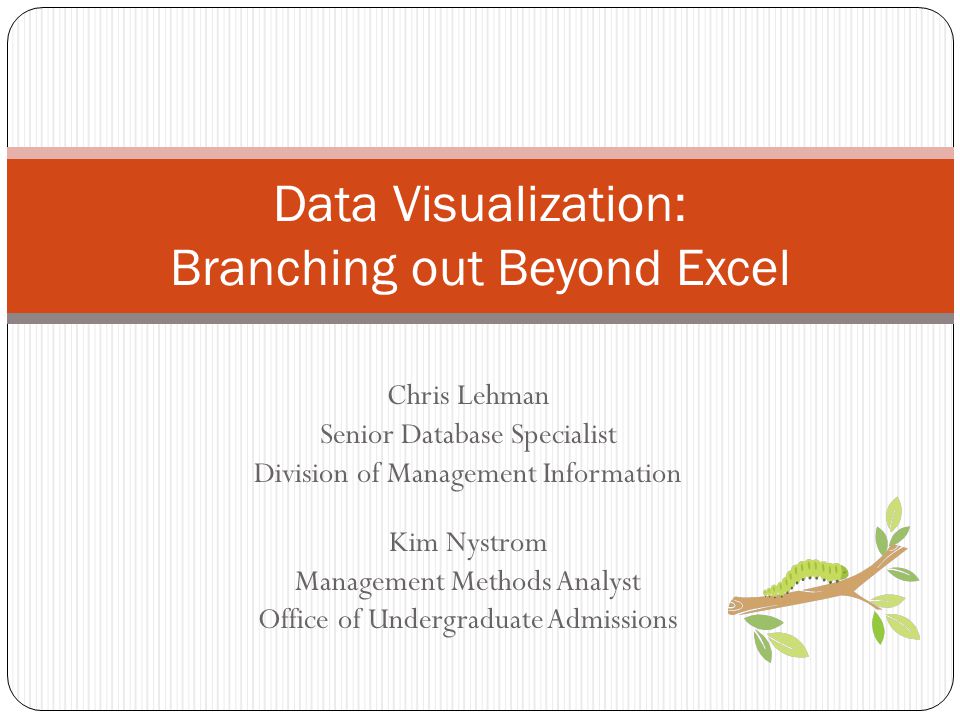 Data Visualization:
Branching out Beyond Excel

Chris Lehman
Senior Database Specialist
Division of Management Information

Kim Nystrom
Management Methods Analyst
Office of Undergraduate Admissions